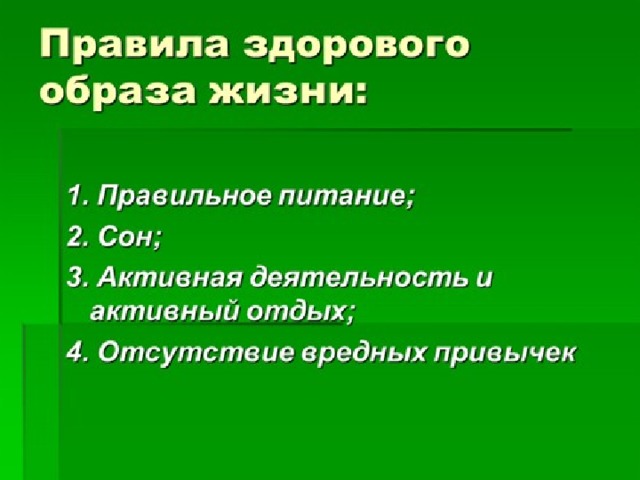 Правила здорового образа жизни:

1. Правильное питание;
2. Сон;
3. Активная деятельность и активный отдых;
4. Отсутствие вредных привычек